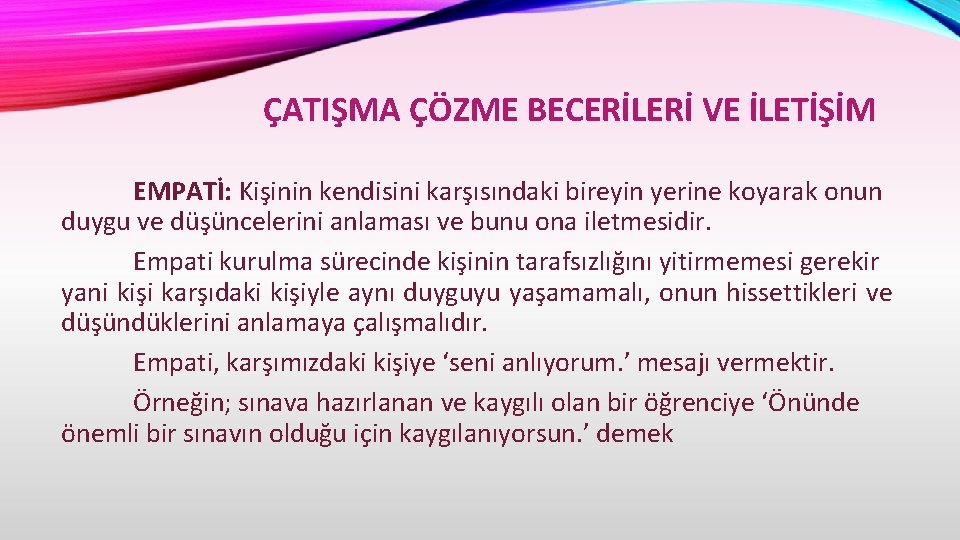 ÇATIŞMA ÇÖZME BECERİLERİ VE İLETİŞİM

EMPATİ: Kişinin kendisini karşısındaki bireyin yerine koyarak onun duygu ve düşüncelerini anlaması ve bunu ona iletmesidir.

Empati kurulma sürecinde kişinin tarafsızlığını yitirmemesi gerekir yani kişi karşıdaki kişiyle aynı duyguyu yaşamamalı, onun hissettikleri ve düşündüklerini anlamaya çalışmalıdır.

Empati, karşımızdaki kişiye ‘seni anlıyorum.’ mesajı vermektir.

Örneğin; sınava hazırlanan ve kaygılı olan bir öğrenciye ‘Önünde önemli bir sınavın olduğu için kaygılanıyorsun.’ demek